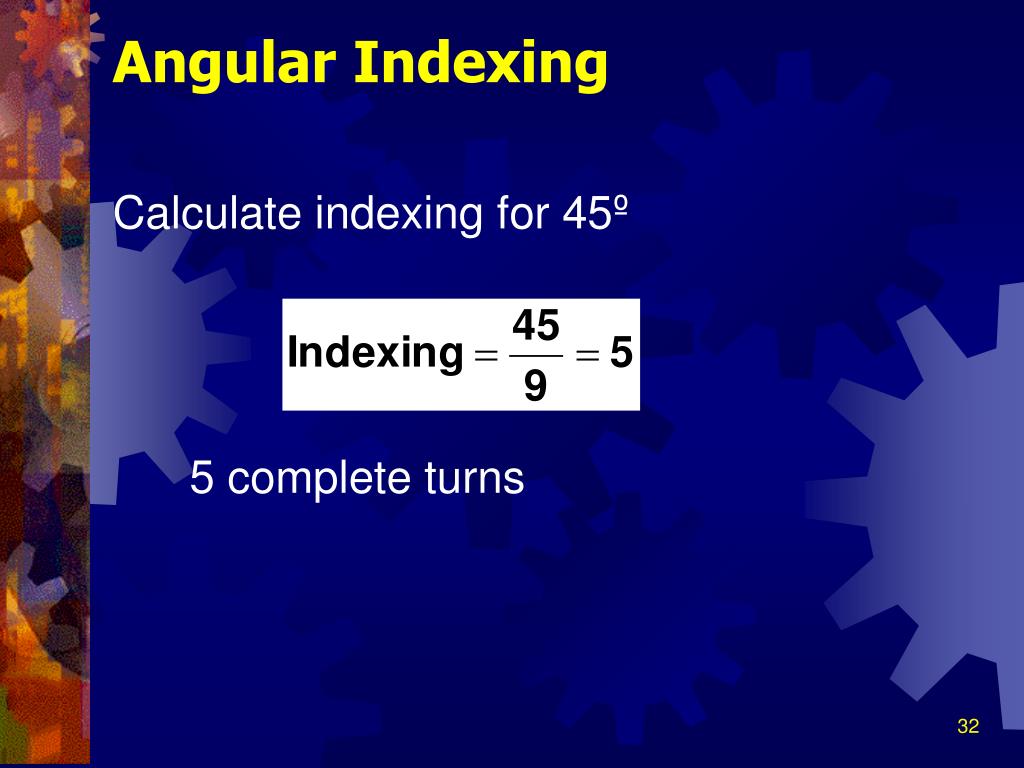 Angular Indexing

Calculate indexing for 45º

$\text{Indexing} = \frac{45}{9} = 5$

5 complete turns

32